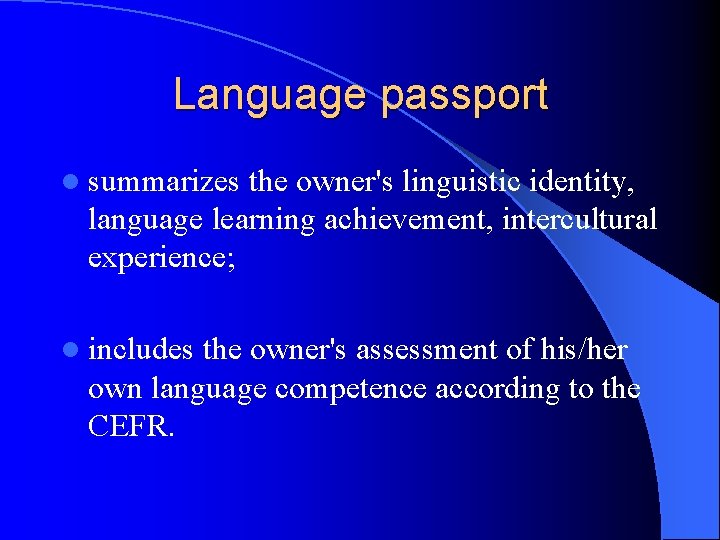 Language passport

- summarizes the owner's linguistic identity, language learning achievement, intercultural experience;

- includes the owner's assessment of his/her own language competence according to the CEFR.